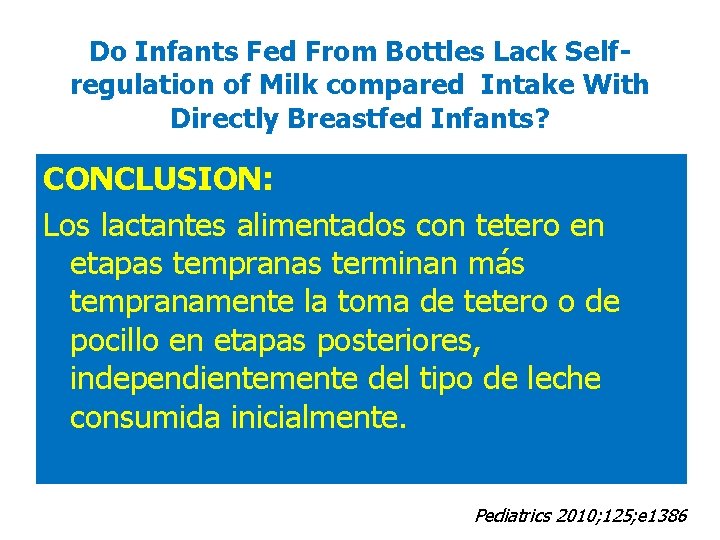 Do Infants Fed From Bottles Lack Self-regulation of Milk compared Intake With Directly Breastfed Infants?

CONCLUSION:

Los lactantes alimentados con tetero en etapas tempranas terminan más tempranamente la toma de tetero o de pocillo en etapas posteriores, independientemente del tipo de leche consumida inicialmente.

Pediatrics 2010;125;e1386